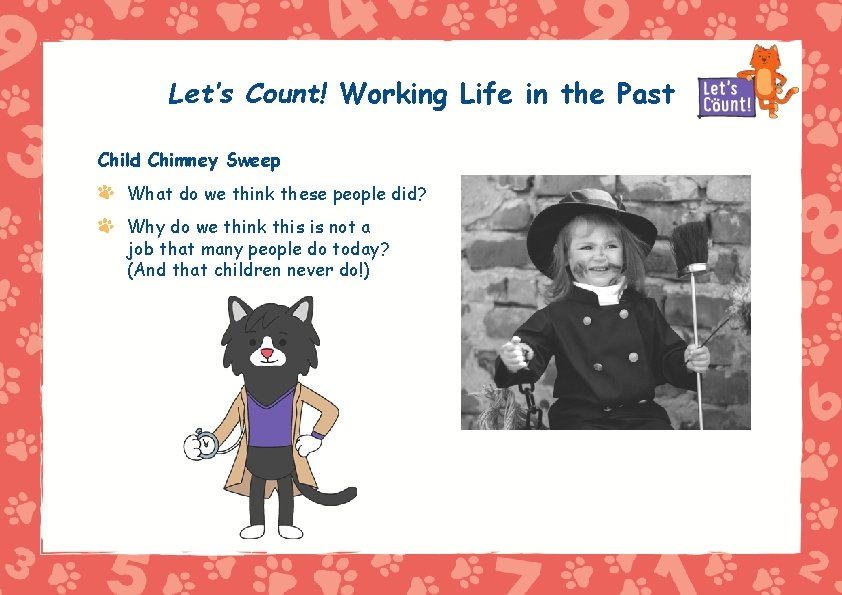 Let's Count! Working Life in the Past

Let's Count!

Child Chimney Sweep

What do we think these people did?

Why do we think this is not a job that many people do today? (And that children never do!)